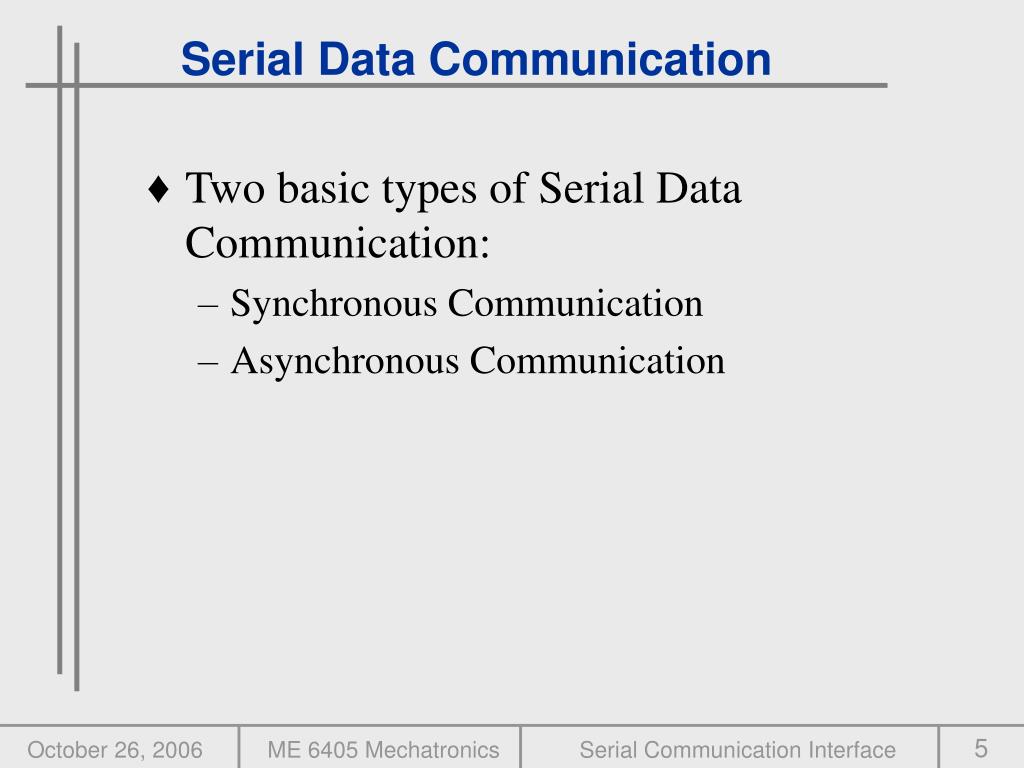 Serial Data Communication

♦ Two basic types of Serial Data Communication:
– Synchronous Communication
– Asynchronous Communication

October 26, 2006
ME 6405 Mechatronics
Serial Communication Interface
5